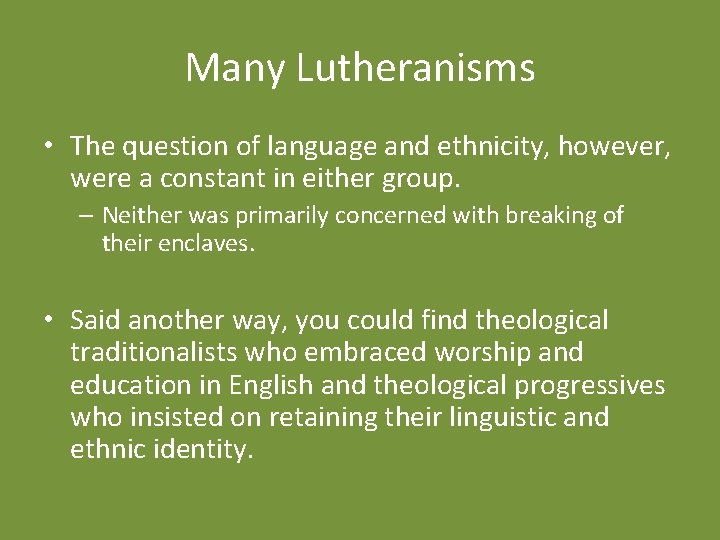 Many Lutheranisms

• The question of language and ethnicity, however, were a constant in either group.

– Neither was primarily concerned with breaking of their enclaves.

• Said another way, you could find theological traditionalists who embraced worship and education in English and theological progressives who insisted on retaining their linguistic and ethnic identity.